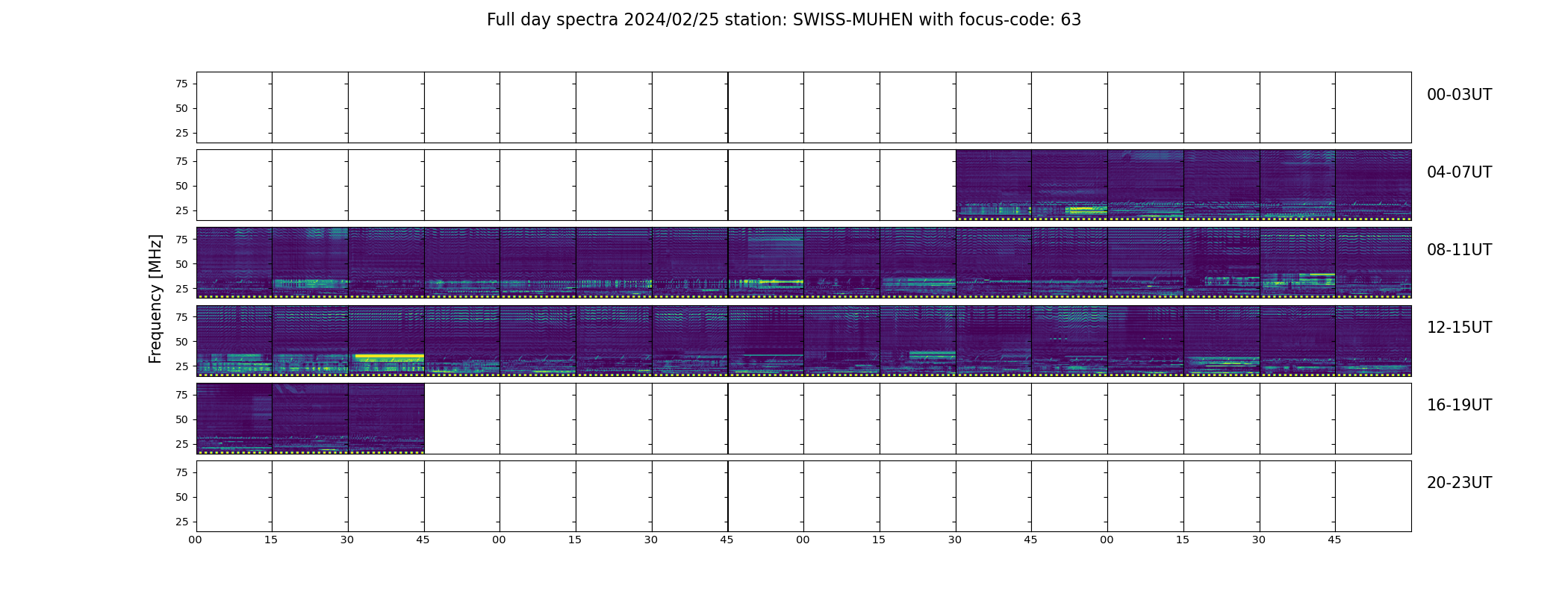 Full day spectra 2024/02/25 station: SWISS-MUHEN with focus-code: 63

Frequency [MHz]

75
50
25

00-03UT

75
50
25

04-07UT

75
50
25

08-11UT

75
50
25

12-15UT

75
50
25

16-19UT

75
50
25

20-23UT

00 15 30 45 00 15 30 45 00 15 30 45 00 15 30 45